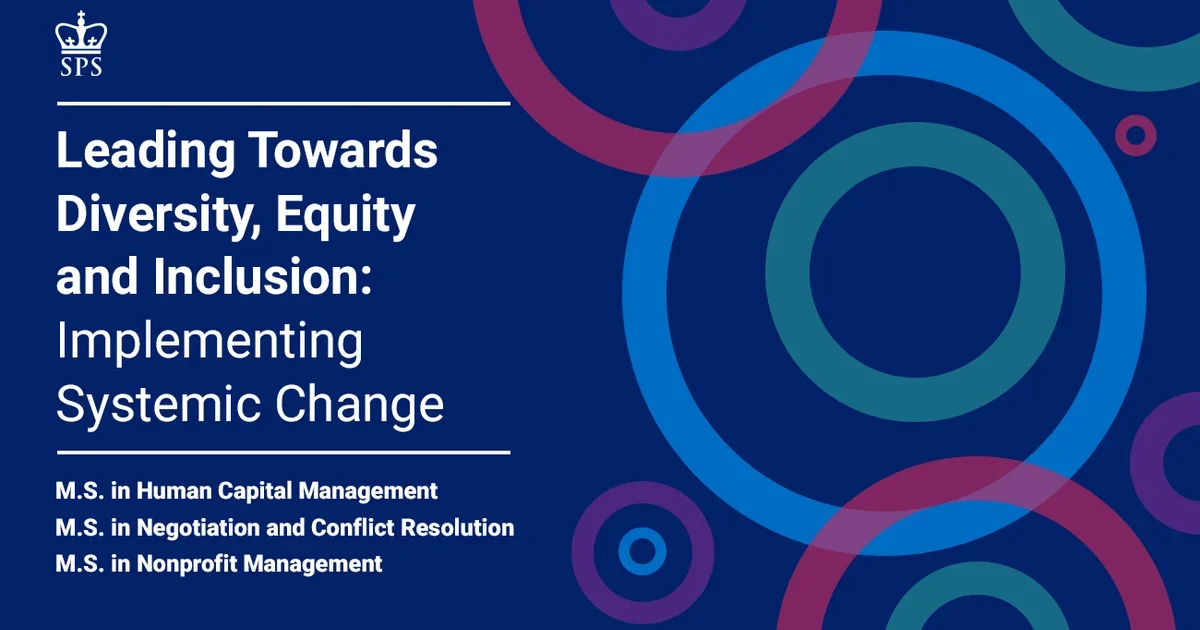 SPS

Leading Towards Diversity, Equity and Inclusion: Implementing Systemic Change

M.S. in Human Capital Management
M.S. in Negotiation and Conflict Resolution
M.S. in Nonprofit Management